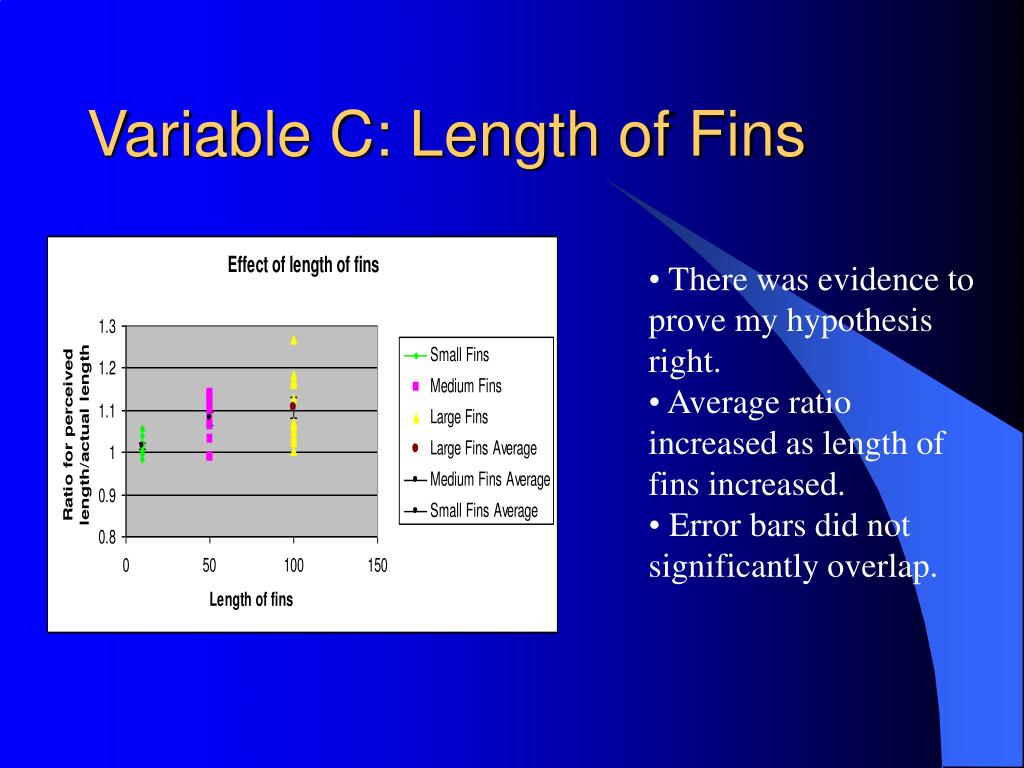 Variable C: Length of Fins

Effect of length of fins

Ratio for perceived length/actual length

1.3
1.2
1.1
1
0.9
0.8

0
50
100
150

Length of fins

Small Fins
Medium Fins
Large Fins
Large Fins Average
Medium Fins Average
Small Fins Average

• There was evidence to prove my hypothesis right.
• Average ratio increased as length of fins increased.
• Error bars did not significantly overlap.